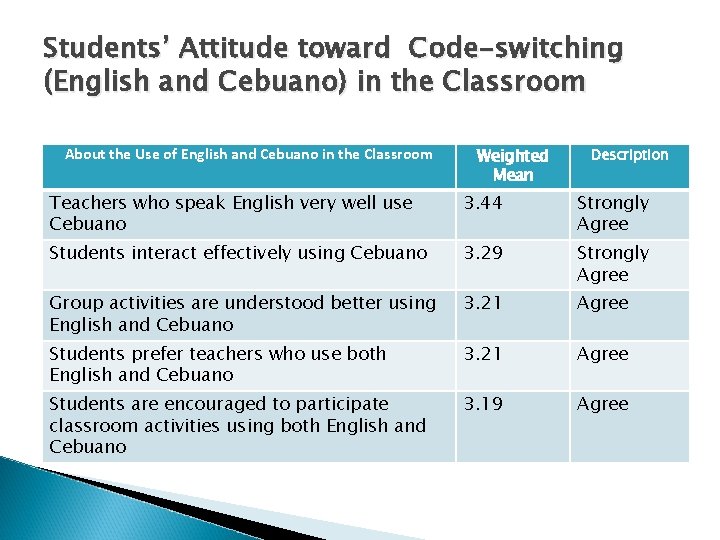 Students' Attitude toward Code-switching (English and Cebuano) in the Classroom

| About the Use of English and Cebuano in the Classroom | Weighted Mean | Description |
|---|---|---|
| Teachers who speak English very well use Cebuano | 3.44 | Strongly Agree |
| Students interact effectively using Cebuano | 3.29 | Strongly Agree |
| Group activities are understood better using English and Cebuano | 3.21 | Agree |
| Students prefer teachers who use both English and Cebuano | 3.21 | Agree |
| Students are encouraged to participate classroom activities using both English and Cebuano | 3.19 | Agree |